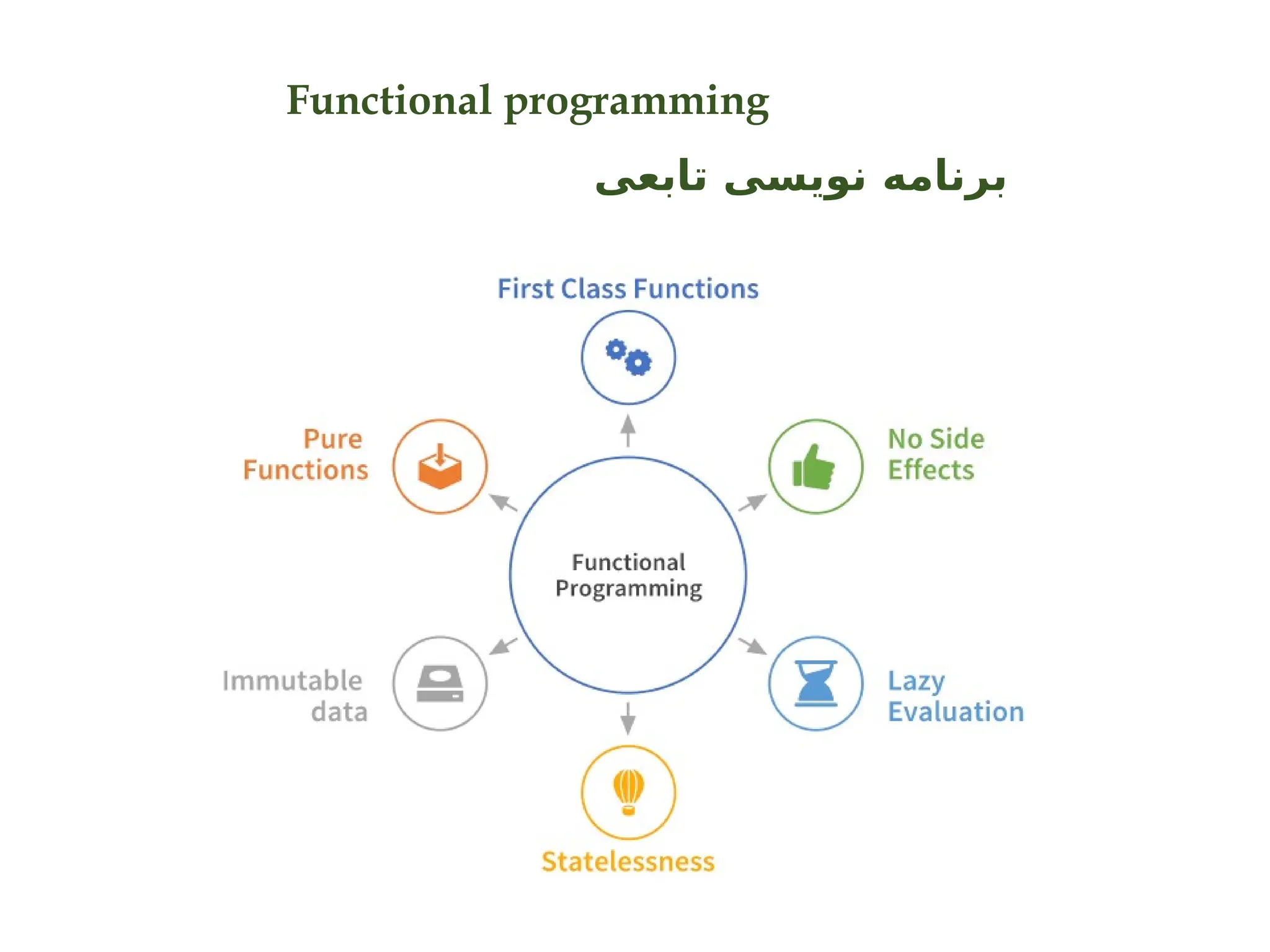 Functional programming

برنامه نویسی تابعی

First Class Functions

Pure Functions

No Side Effects

Functional Programming

Immutable data

Lazy Evaluation

Statelessness